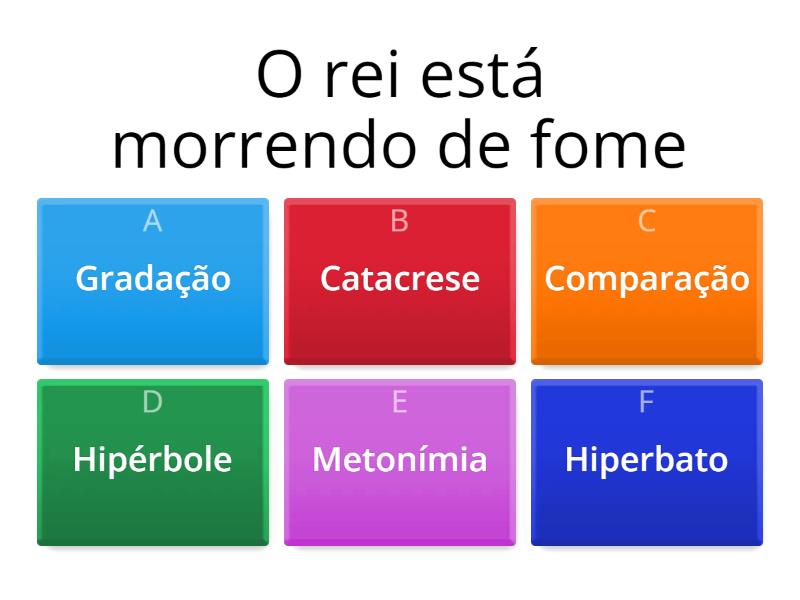 O rei está morrendo de fome

A
Gradação

B
Catacrese

C
Comparação

D
Hipérbole

E
Metonímia

F
Hiperbato